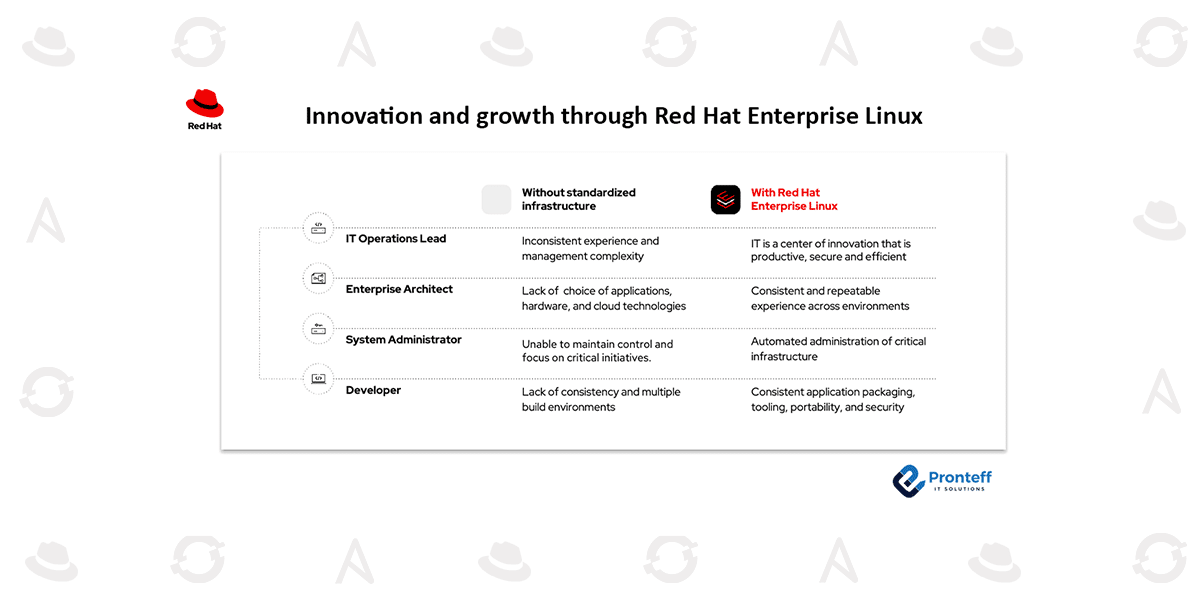 Red Hat

Innovation and growth through Red Hat Enterprise Linux

| | Without standardized infrastructure | With Red Hat Enterprise Linux |
|---|---|---|
| IT Operations Lead | Inconsistent experience and management complexity | IT is a center of innovation that is productive, secure and efficient |
| Enterprise Architect | Lack of choice of applications, hardware, and cloud technologies | Consistent and repeatable experience across environments |
| System Administrator | Unable to maintain control and focus on critical initiatives. | Automated administration of critical infrastructure |
| Developer | Lack of consistency and multiple build environments | Consistent application packaging, tooling, portability, and security |

Pronteff
IT SOLUTIONS